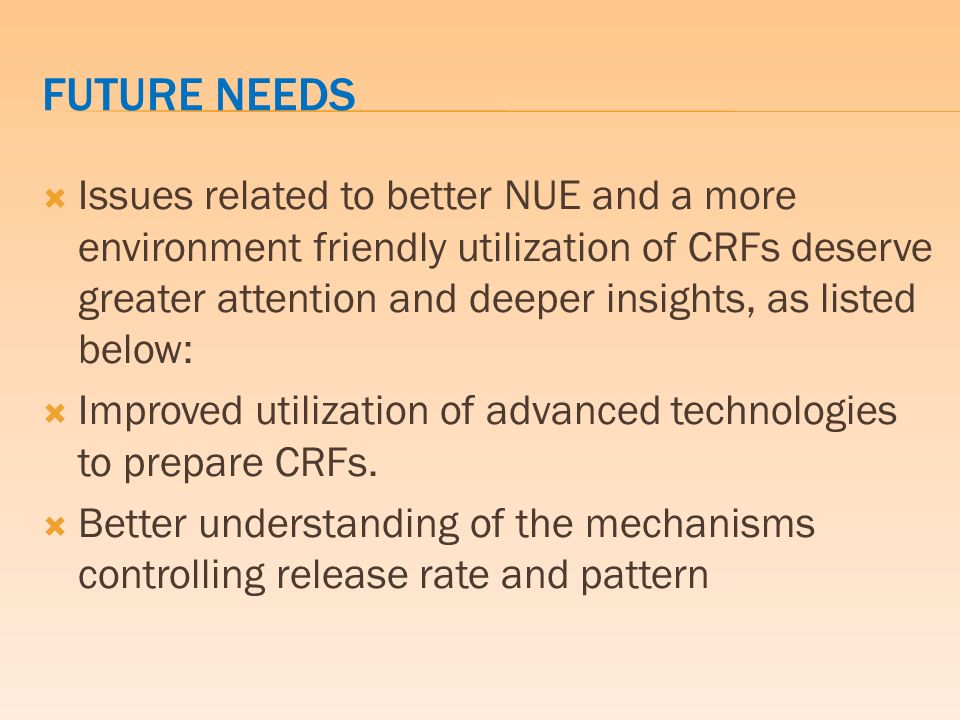 FUTURE NEEDS

Issues related to better NUE and a more environment friendly utilization of CRFs deserve greater attention and deeper insights, as listed below:

Improved utilization of advanced technologies to prepare CRFs.

Better understanding of the mechanisms controlling release rate and pattern